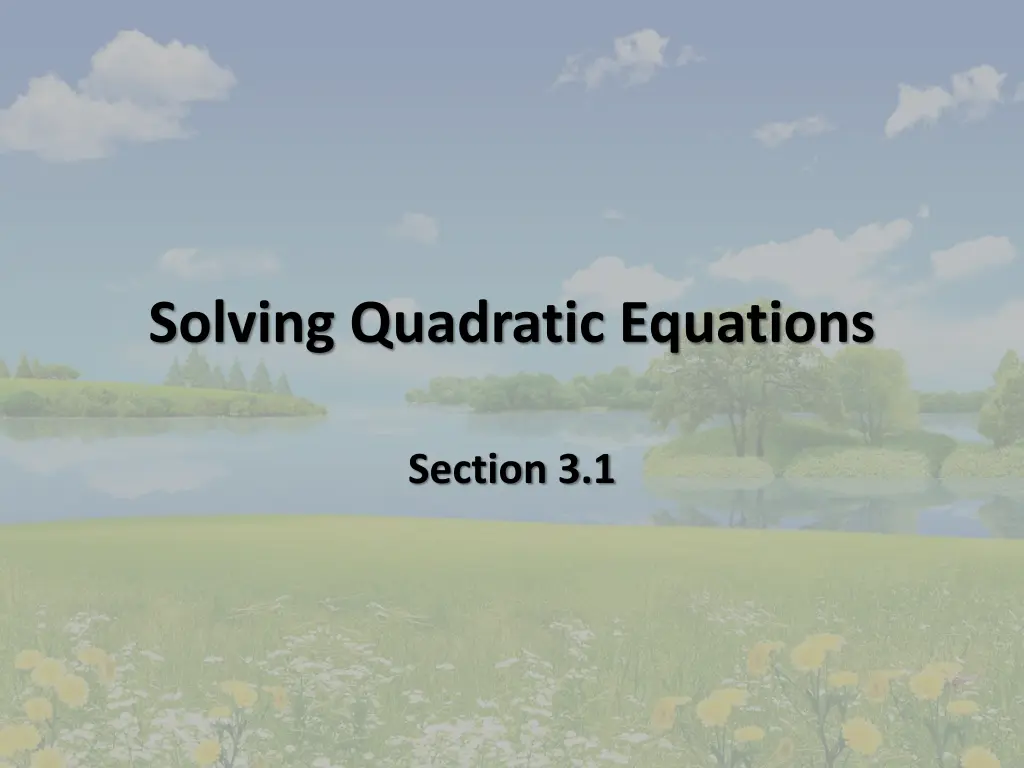 Solving Quadratic Equations

Section 3.1